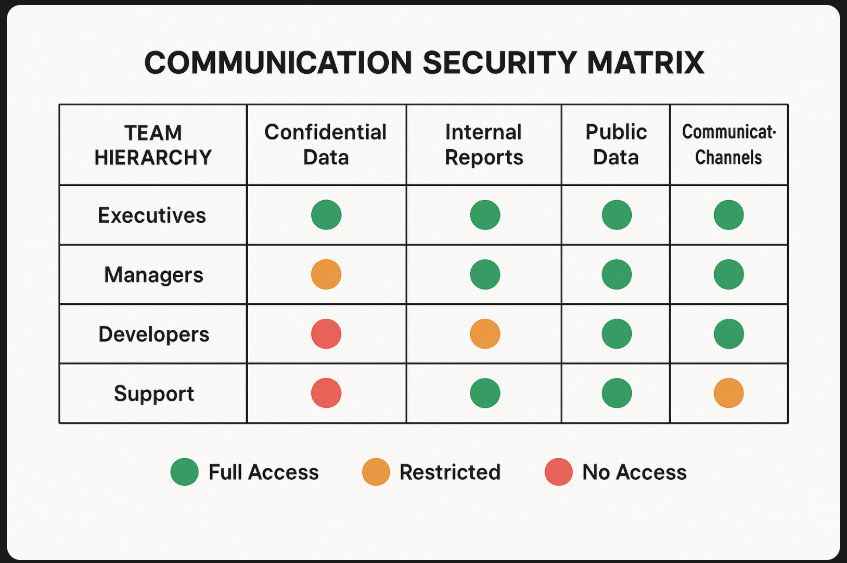 COMMUNICATION SECURITY MATRIX

| TEAM HIERARCHY | Confidential Data | Internal Reports | Public Data | Communicat-Channels |
|---|---|---|---|---|
| Executives | | | | |
| Managers | | | | |
| Developers | | | | |
| Support | | | | |

Full Access Restricted No Access